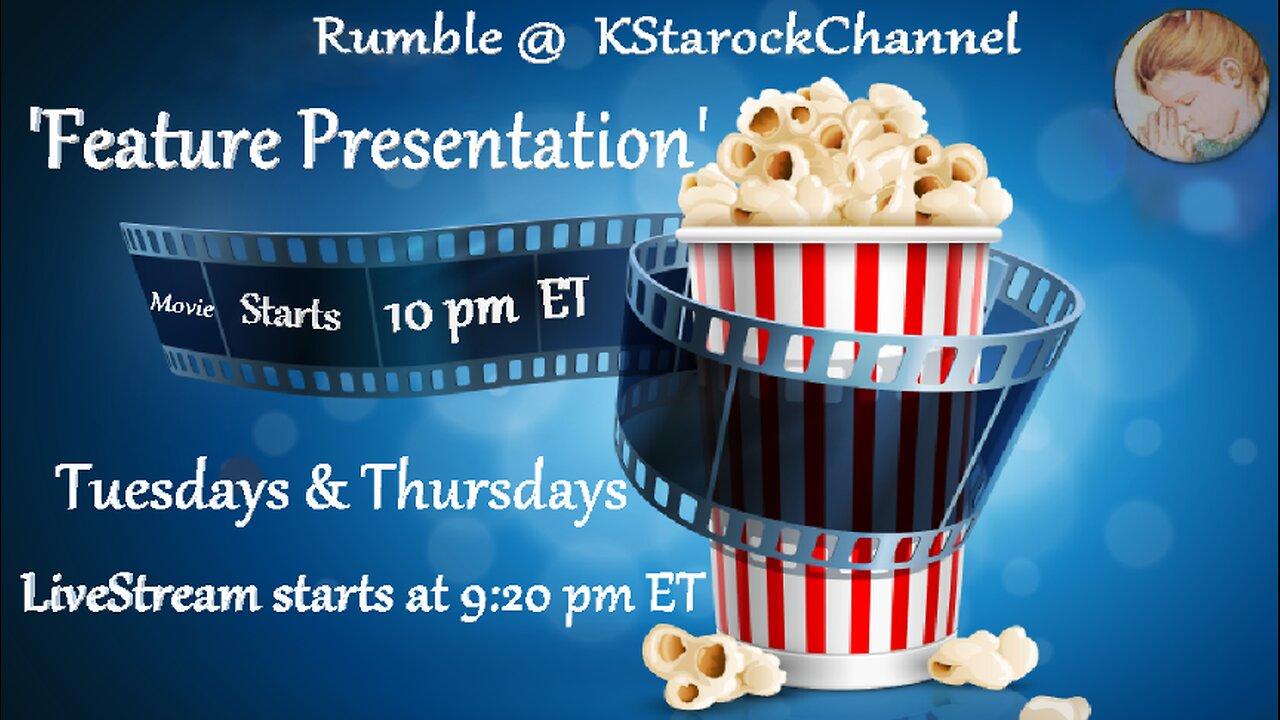 Rumble @ KStarockChannel

'Feature Presentation'

Movie Starts 10 pm ET

Tuesdays & Thursdays

LiveStream starts at 9:20 pm ET